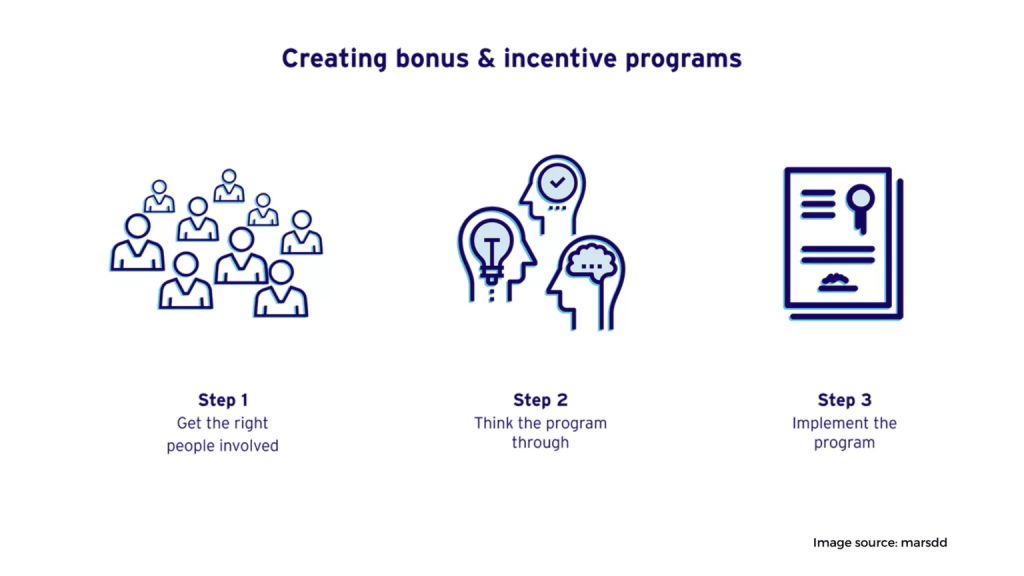 Creating bonus & incentive programs

Step 1
Get the right people involved

Step 2
Think the program through

Step 3
Implement the program

Image source: marsdd